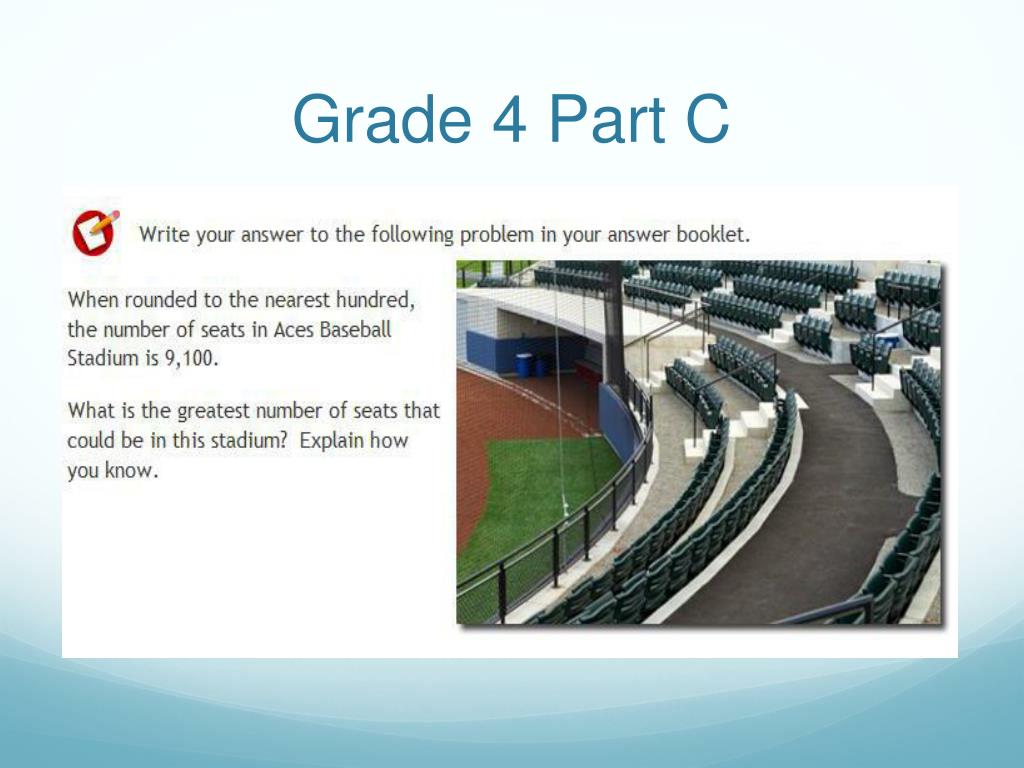 Grade 4 Part C

Write your answer to the following problem in your answer booklet.

When rounded to the nearest hundred, the number of seats in Aces Baseball Stadium is 9,100.

What is the greatest number of seats that could be in this stadium? Explain how you know.